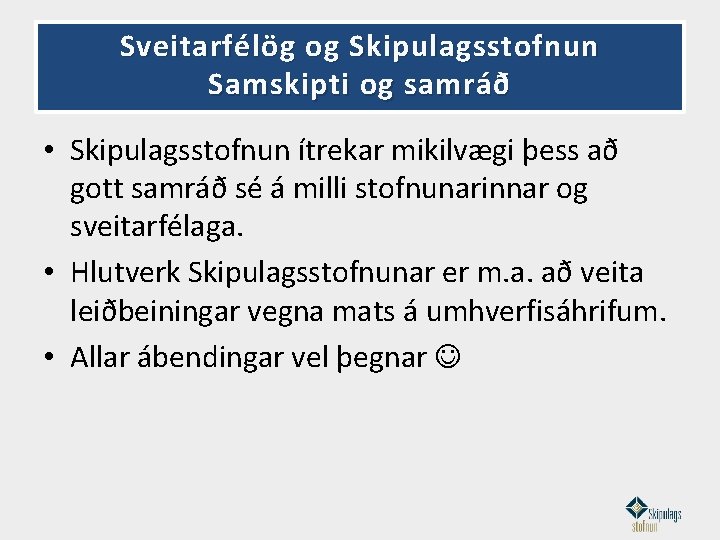 Sveitarfélög og Skipulagsstofnun
Samskipti og samráð

• Skipulagsstofnun ítrekar mikilvægi þess að gott samráð sé á milli stofnunarinnar og sveitarfélaga.
• Hlutverk Skipulagsstofnunar er m.a. að veita leiðbeiningar vegna mats á umhverfisáhrifum.
• Allar ábendingar vel þegnar ☺

Skipulags stofnun